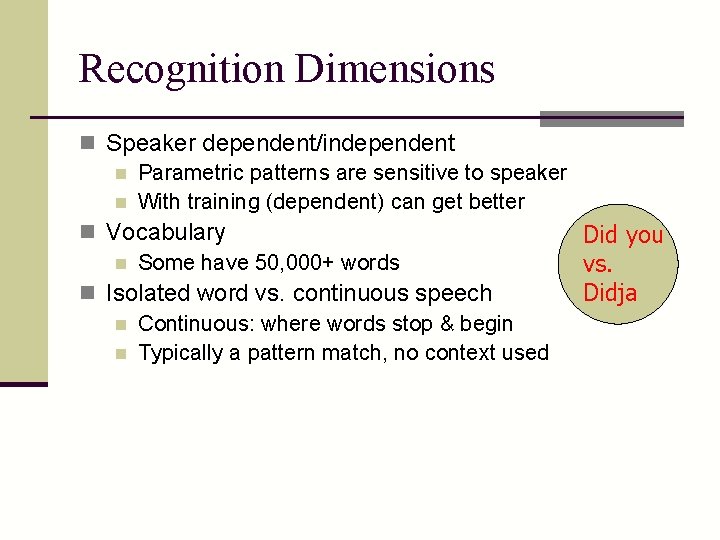 Recognition Dimensions

Speaker dependent/independent
Parametric patterns are sensitive to speaker
With training (dependent) can get better
Vocabulary
Some have 50,000+ words
Isolated word vs. continuous speech
Continuous: where words stop & begin
Typically a pattern match, no context used

Did you vs. Didja